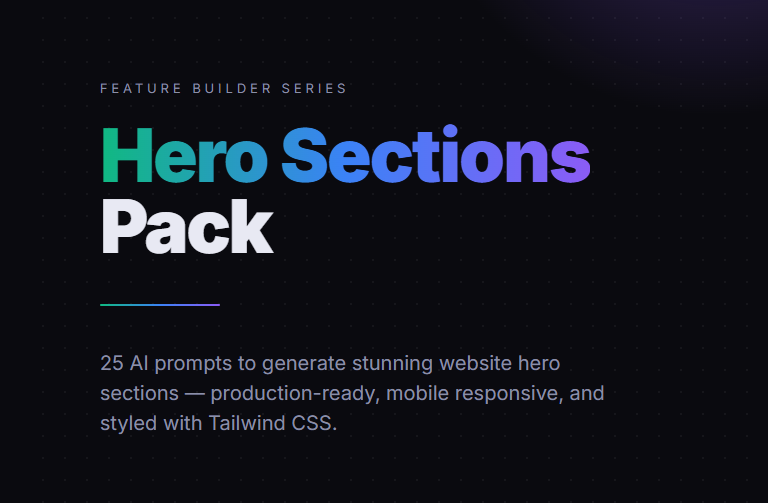 FEATURE BUILDER SERIES

Hero Sections Pack

25 AI prompts to generate stunning website hero sections — production-ready, mobile responsive, and styled with Tailwind CSS.